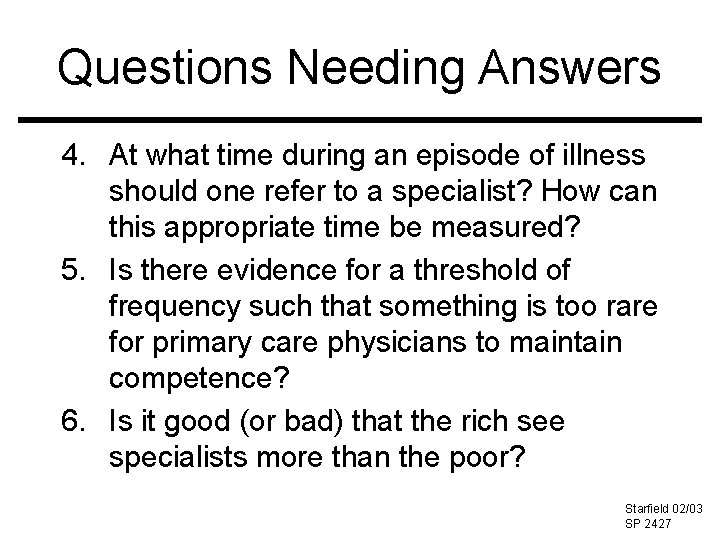 Questions Needing Answers

4. At what time during an episode of illness should one refer to a specialist? How can this appropriate time be measured?

5. Is there evidence for a threshold of frequency such that something is too rare for primary care physicians to maintain competence?

6. Is it good (or bad) that the rich see specialists more than the poor?

Starfield 02/03
SP 2427